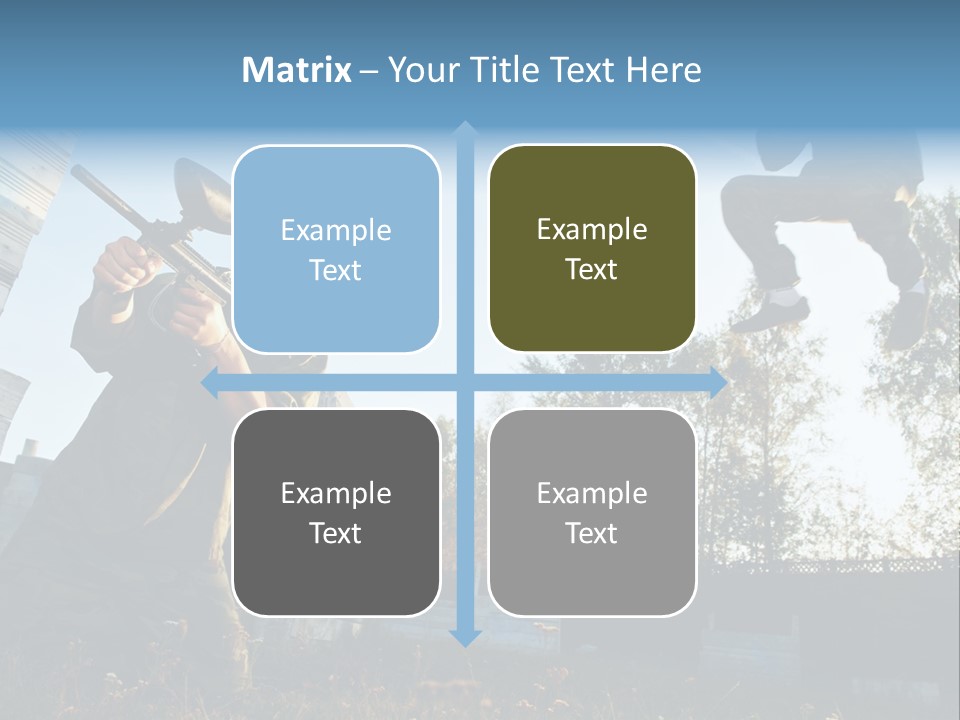 Matrix – Your Title Text Here

Example Text

Example Text

Example Text

Example Text